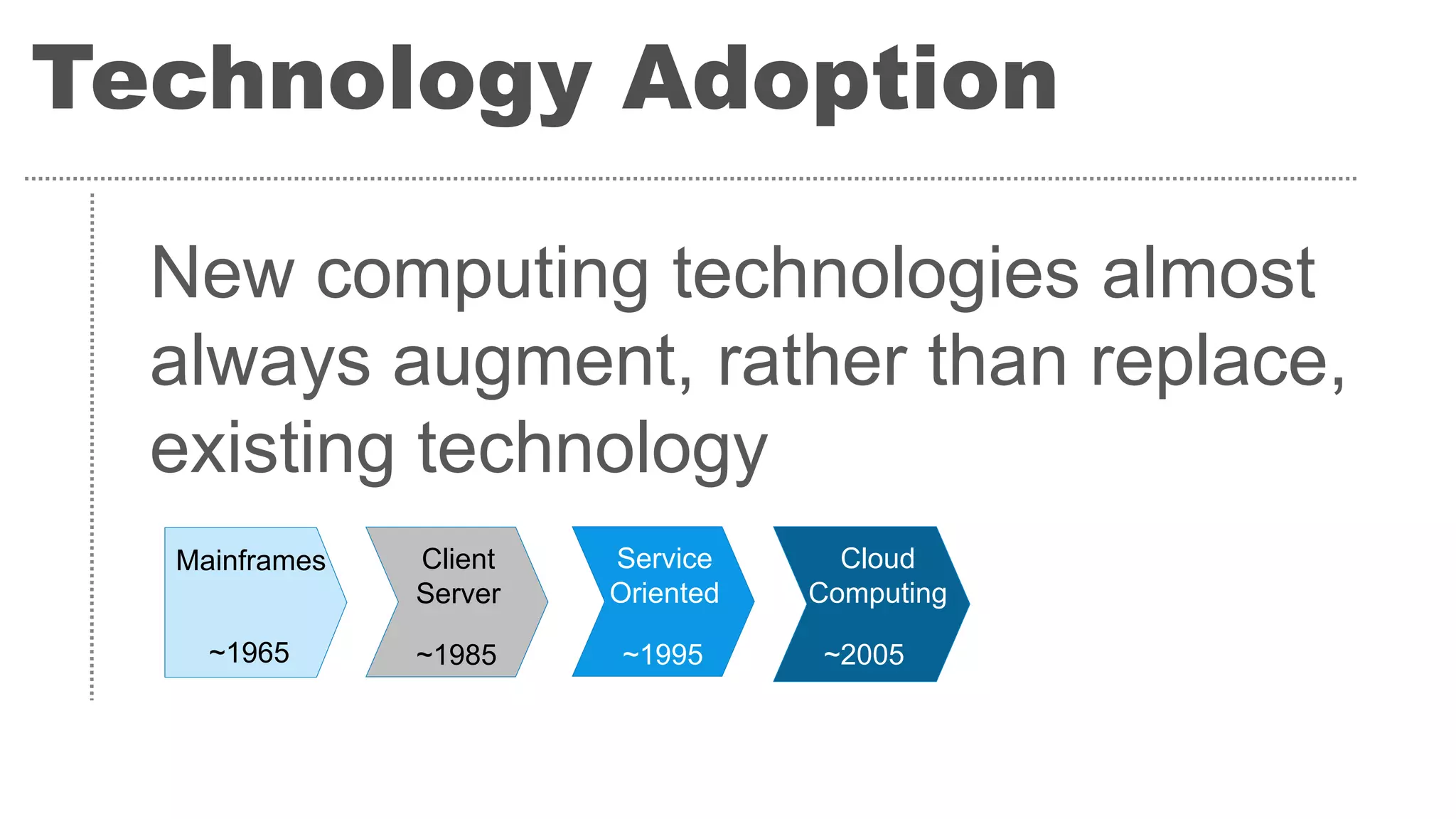 Technology Adoption

New computing technologies almost always augment, rather than replace, existing technology

Mainframes
~1965

Client Server
~1985

Service Oriented
~1995

Cloud Computing
~2005